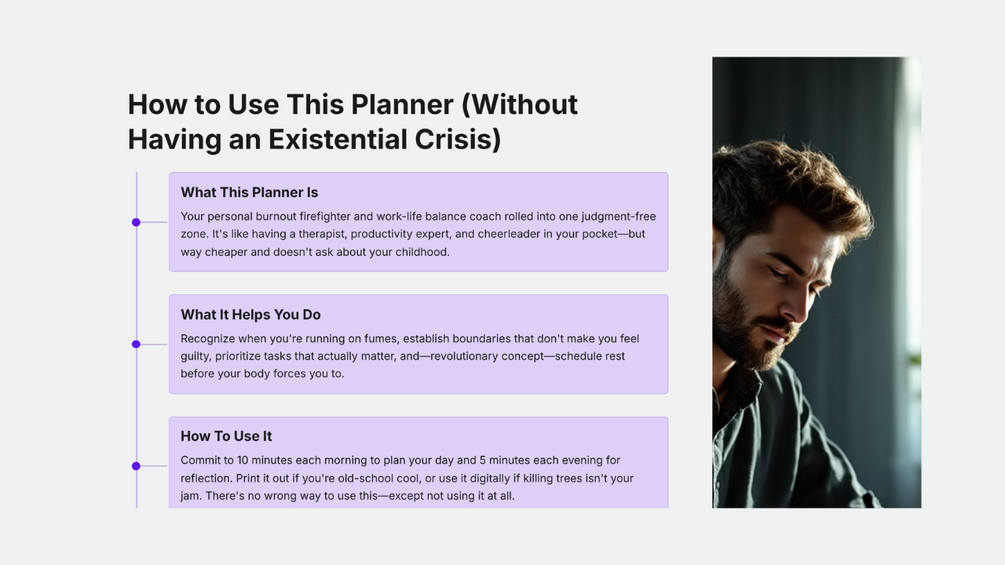 How to Use This Planner (Without Having an Existential Crisis)

What This Planner Is

Your personal burnout firefighter and work-life balance coach rolled into one judgment-free zone. It's like having a therapist, productivity expert, and cheerleader in your pocket—but way cheaper and doesn't ask about your childhood.

What It Helps You Do

Recognize when you're running on fumes, establish boundaries that don't make you feel guilty, prioritize tasks that actually matter, and—revolutionary concept—schedule rest before your body forces you to.

How To Use It

Commit to 10 minutes each morning to plan your day and 5 minutes each evening for reflection. Print it out if you're old-school cool, or use it digitally if killing trees isn't your jam. There's no wrong way to use this—except not using it at all.